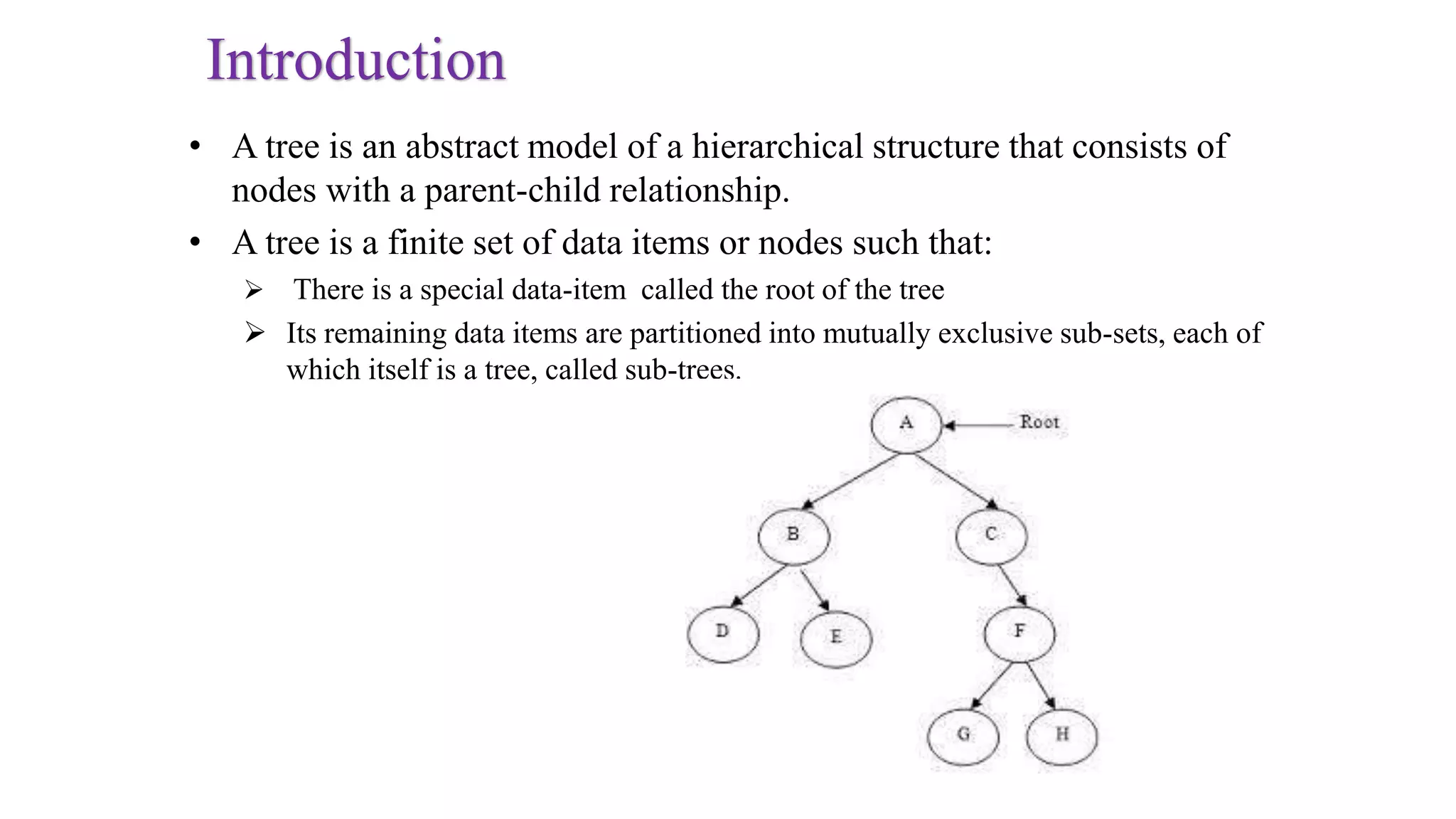 Introduction

• A tree is an abstract model of a hierarchical structure that consists of nodes with a parent-child relationship.

• A tree is a finite set of data items or nodes such that:

➢ There is a special data-item called the root of the tree

➢ Its remaining data items are partitioned into mutually exclusive sub-sets, each of which itself is a tree, called sub-trees.

A
Root
B
C
D
E
F
G
H